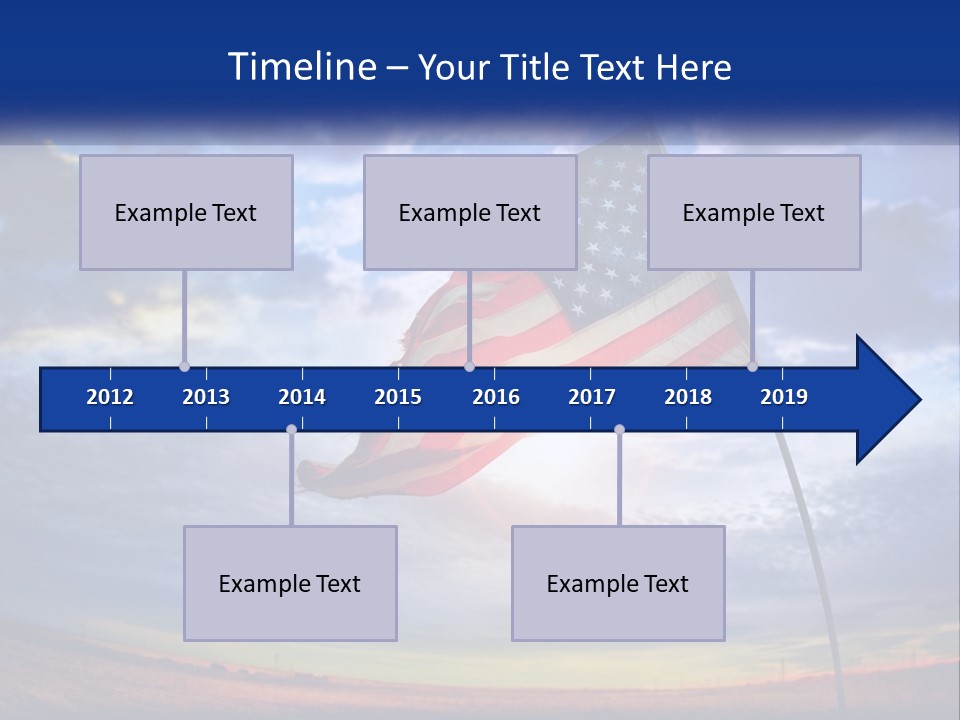 Timeline – Your Title Text Here

Example Text

Example Text

Example Text

2012 2013 2014 2015 2016 2017 2018 2019

Example Text

Example Text